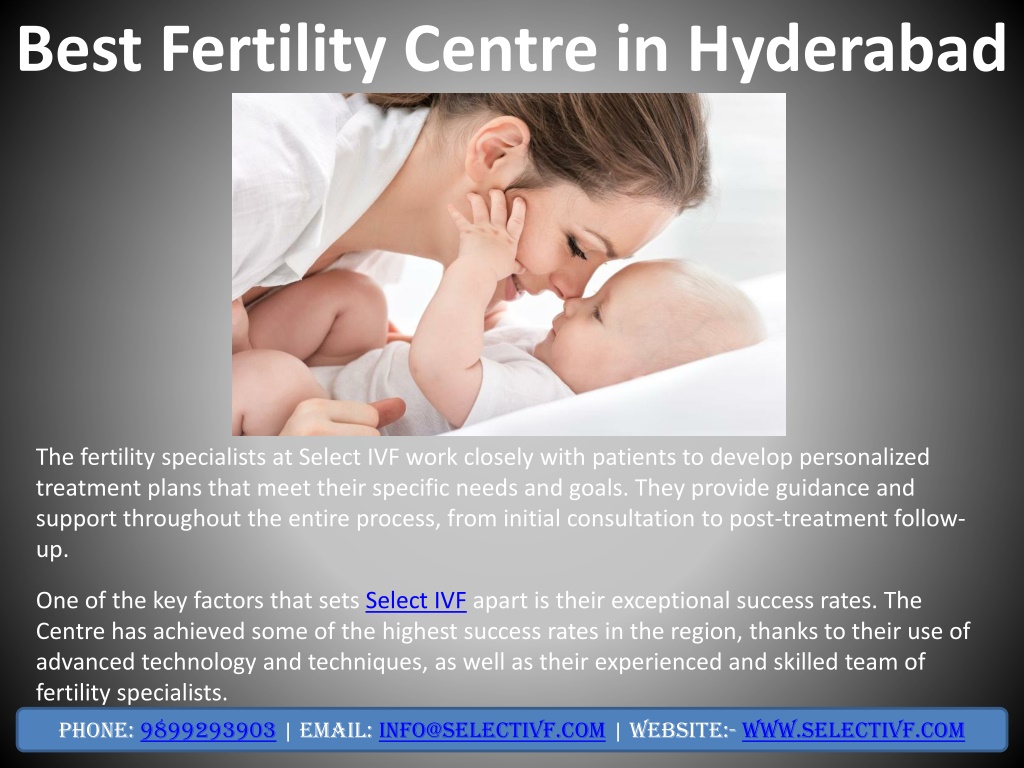 Best Fertility Centre in Hyderabad

The fertility specialists at Select IVF work closely with patients to develop personalized treatment plans that meet their specific needs and goals. They provide guidance and support throughout the entire process, from initial consultation to post-treatment follow-up.

One of the key factors that sets Select IVF apart is their exceptional success rates. The Centre has achieved some of the highest success rates in the region, thanks to their use of advanced technology and techniques, as well as their experienced and skilled team of fertility specialists.

PHONE: 9899293903 | EMAIL: INFO@SELECTIVF.COM | WEBSITE:- WWW.SELECTIVF.COM